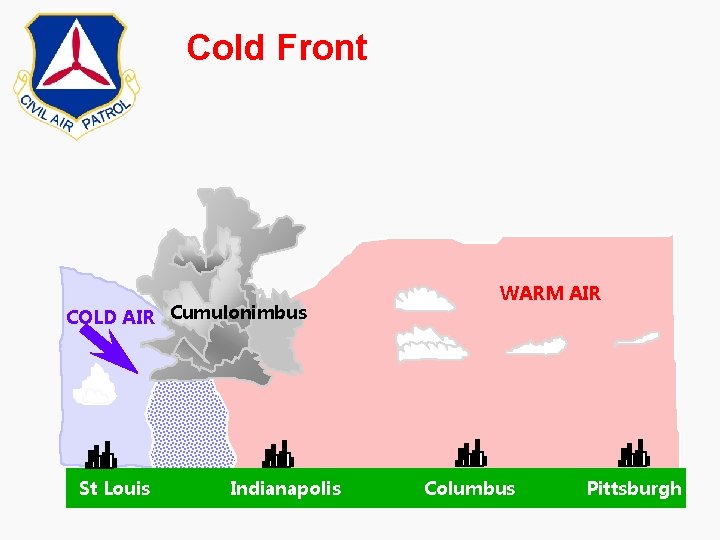 CIVIL AIR PATROL

Cold Front

COLD AIR

Cumulonimbus

WARM AIR

St Louis

Indianapolis

Columbus

Pittsburgh